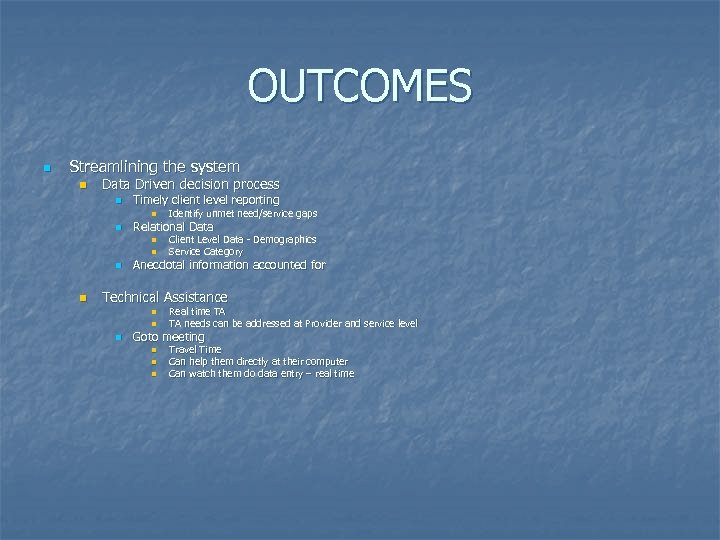 OUTCOMES

Streamlining the system

Data Driven decision process

Timely client level reporting

Identify unmet need/service gaps

Relational Data

Client Level Data - Demographics

Service Category

Anecdotal information accounted for

Technical Assistance

Real time TA

TA needs can be addressed at Provider and service level

Goto meeting

Travel Time

Can help them directly at their computer

Can watch them do data entry – real time